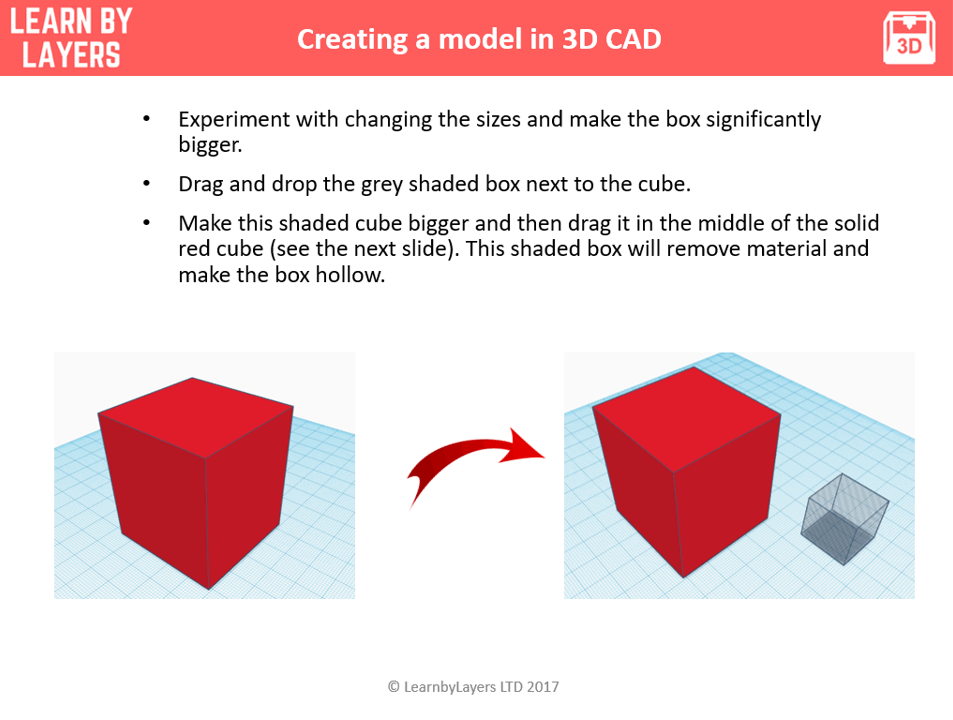 LEARN BY LAYERS

Creating a model in 3D CAD

3D

• Experiment with changing the sizes and make the box significantly bigger.

• Drag and drop the grey shaded box next to the cube.

• Make this shaded cube bigger and then drag it in the middle of the solid red cube (see the next slide). This shaded box will remove material and make the box hollow.

© LearnbyLayers LTD 2017